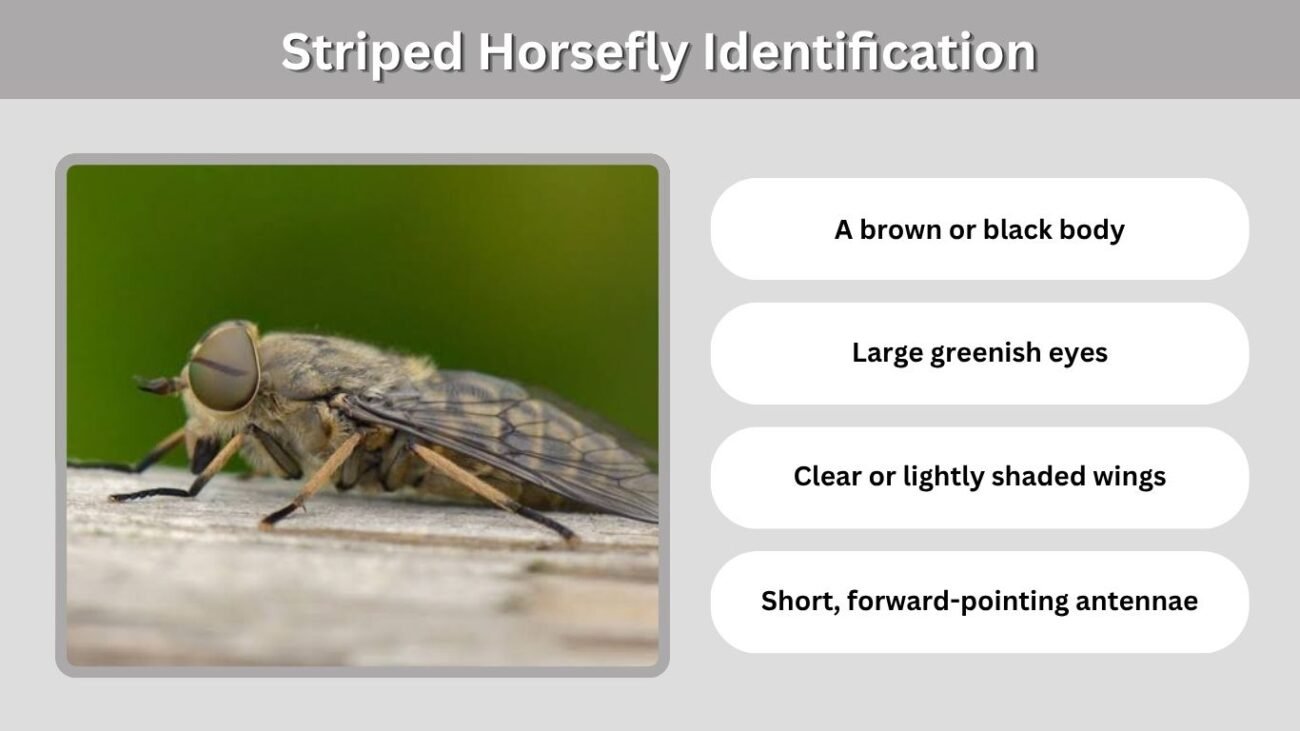 Striped Horsefly Identification

A brown or black body

Large greenish eyes

Clear or lightly shaded wings

Short, forward-pointing antennae